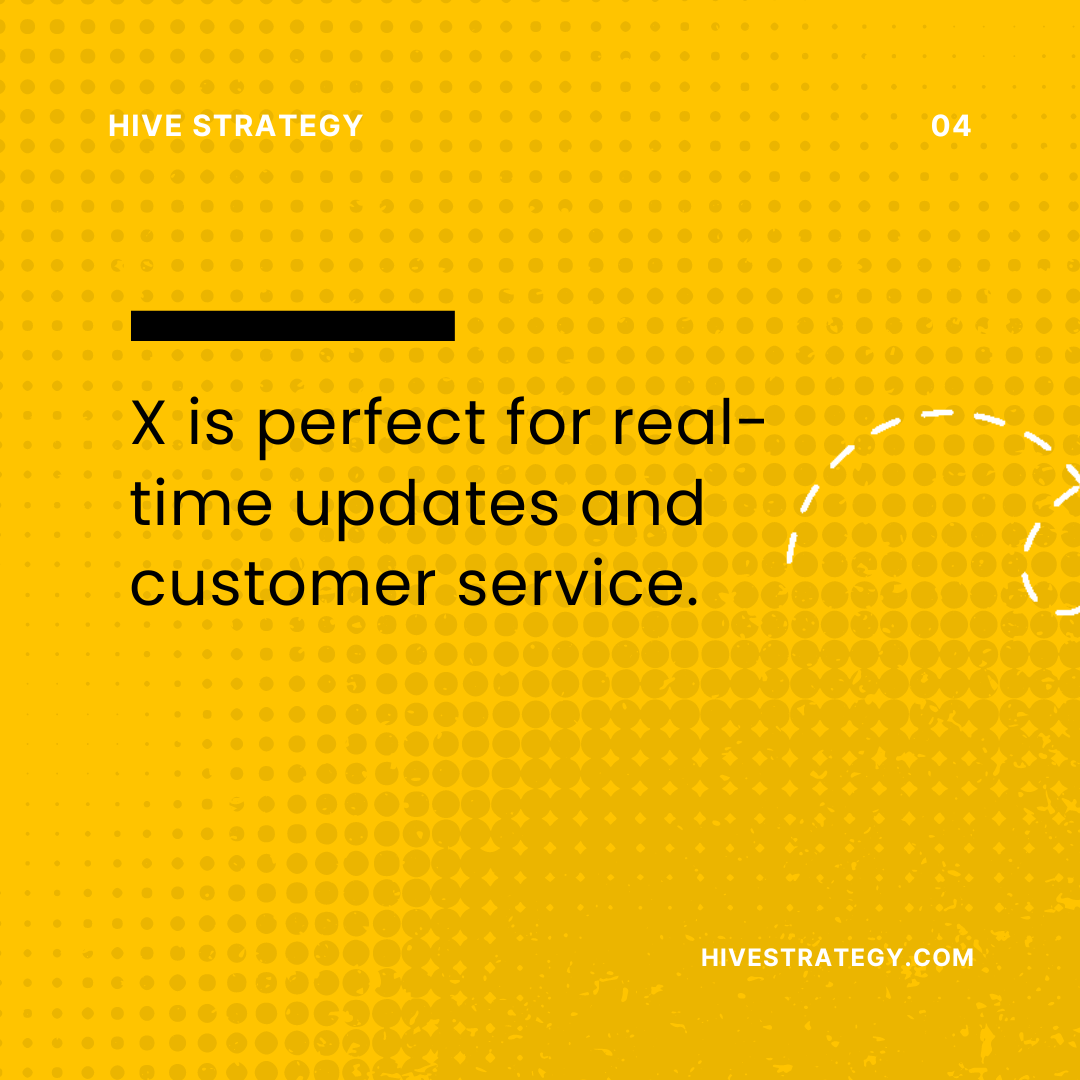 HIVE STRATEGY

04

X is perfect for real-time updates and customer service.

HIVESTRATEGY.COM